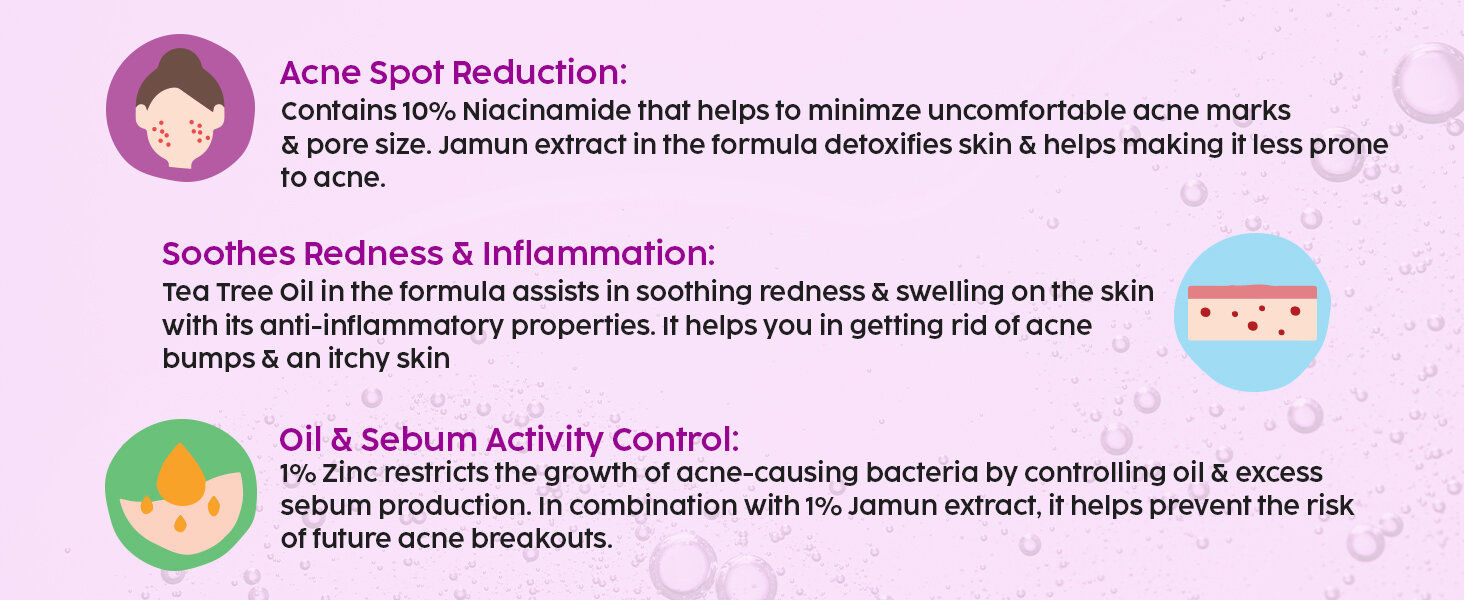 Acne Spot Reduction:
Contains 10% Niacinamide that helps to minimze uncomfortable acne marks & pore size. Jamun extract in the formula detoxifies skin & helps making it less prone to acne.

Soothes Redness & Inflammation:
Tea Tree Oil in the formula assists in soothing redness & swelling on the skin with its anti-inflammatory properties. It helps you in getting rid of acne bumps & an itchy skin

Oil & Sebum Activity Control:
1% Zinc restricts the growth of acne-causing bacteria by controlling oil & excess sebum production. In combination with 1% Jamun extract, it helps prevent the risk of future acne breakouts.